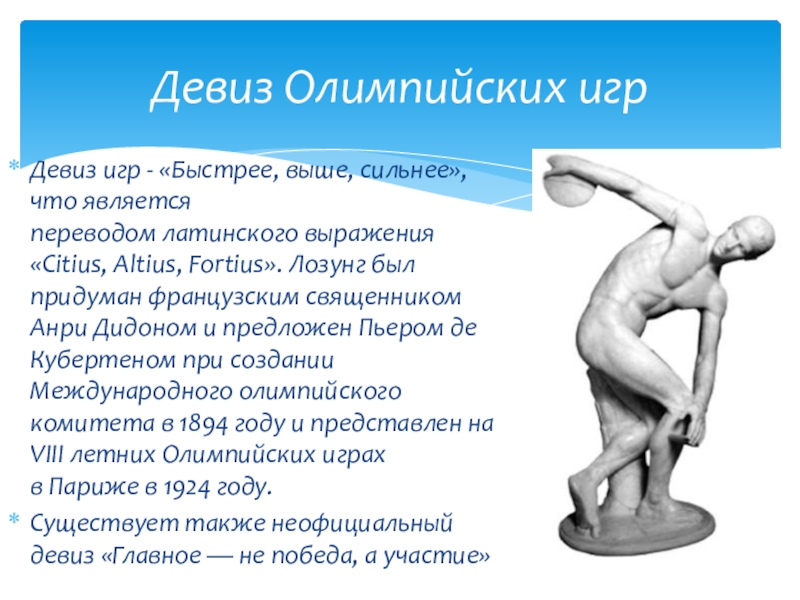 Девиз Олимпийских игр

* Девиз игр - «Быстрее, выше, сильнее», что является переводом латинского выражения «Citius, Altius, Fortius». Лозунг был придуман французским священником Анри Дидоном и предложен Пьером де Кубертеном при создании Международного олимпийского комитета в 1894 году и представлен на VIII летних Олимпийских играх в Париже в 1924 году.

* Существует также неофициальный девиз «Главное — не победа, а участие»